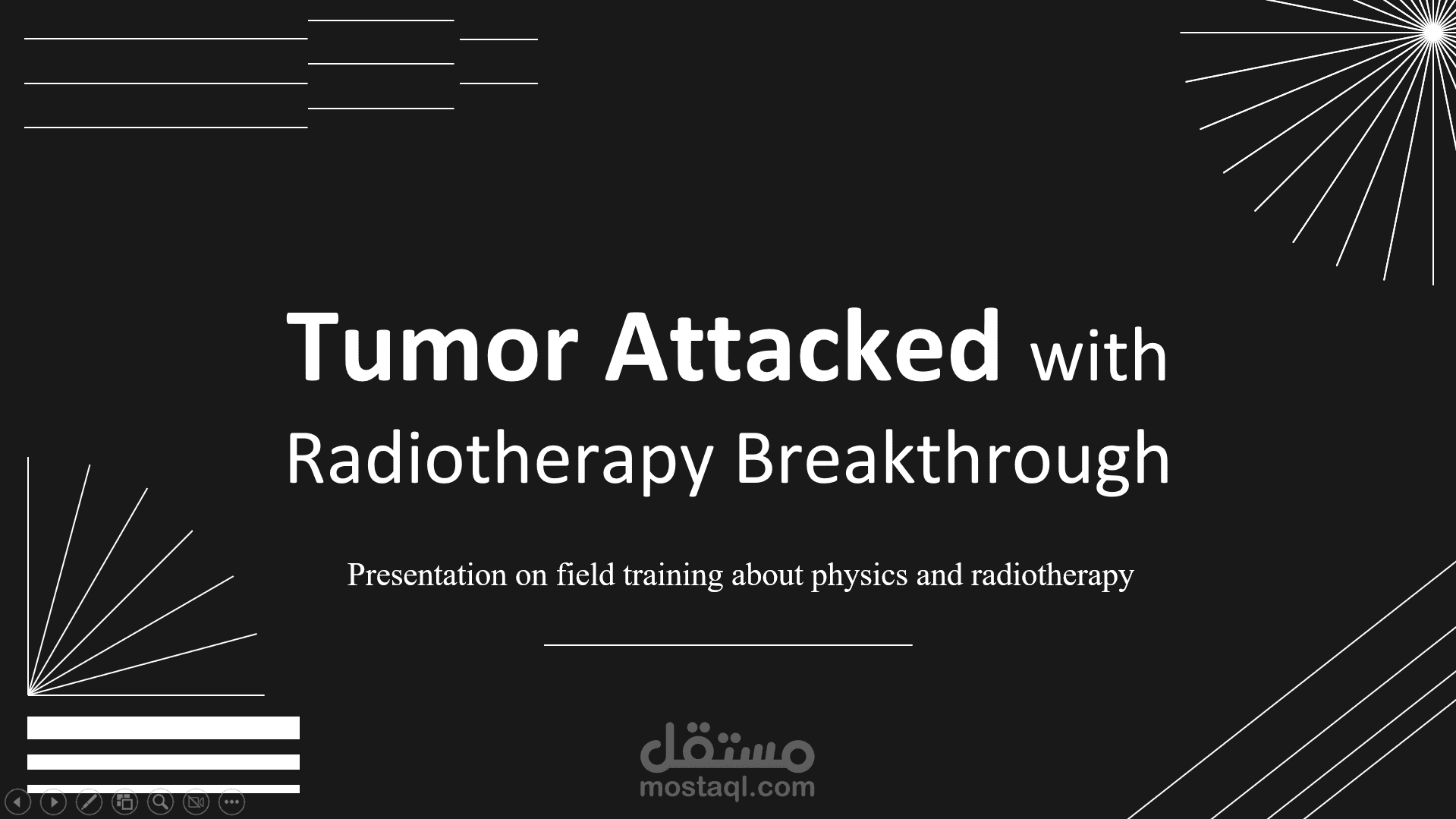 Tumor Attacked with Radiotherapy Breakthrough

Presentation on field training about physics and radiotherapy

مستقل
mostaql.com